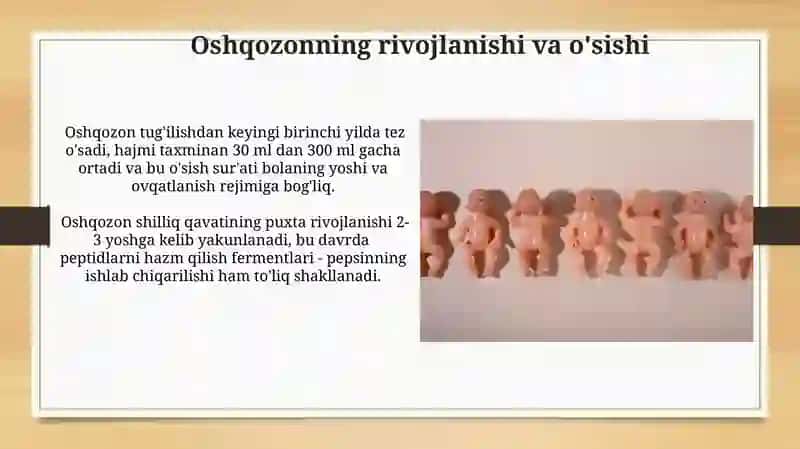 Oshqozonning rivojlanishi va o'sishi

Oshqozon tug'ilishdan keyingi birinchi yilda tez o'sadi, hajmi taxminan 30 ml dan 300 ml gacha ortadi va bu o'sish sur'ati bolaning yoshi va ovqatlanish rejimiga bog'liq.

Oshqozon shilliq qavatining puxta rivojlanishi 2-3 yoshga kelib yakunlanadi, bu davrda peptidlarni hazm qilish fermentlari - pepsinning ishlab chiqarilishi ham to'liq shakllanadi.